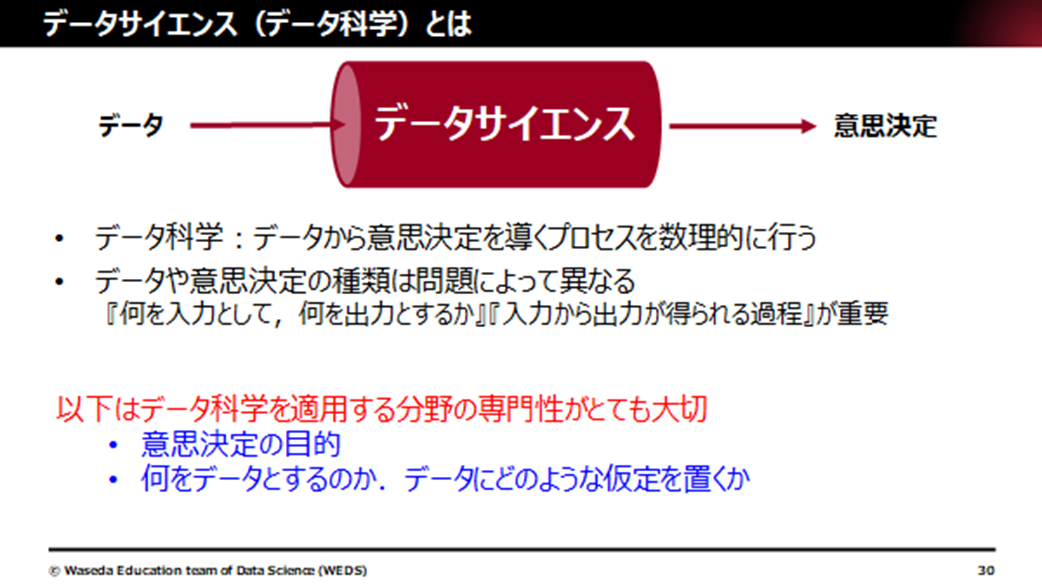 データサイエンス（データ科学）とは

データ

データサイエンス

意思決定

• データ科学：データから意思決定を導くプロセスを数理的に行う

• データや意思決定の種類は問題によって異なる
『何を入力として，何を出力とするか』『入力から出力が得られる過程』が重要

以下はデータ科学を適用する分野の専門性がとても大切
• 意思決定の目的
• 何をデータとするのか．データにどのような仮定を置くか

© Waseda Education team of Data Science (WEDS)

30